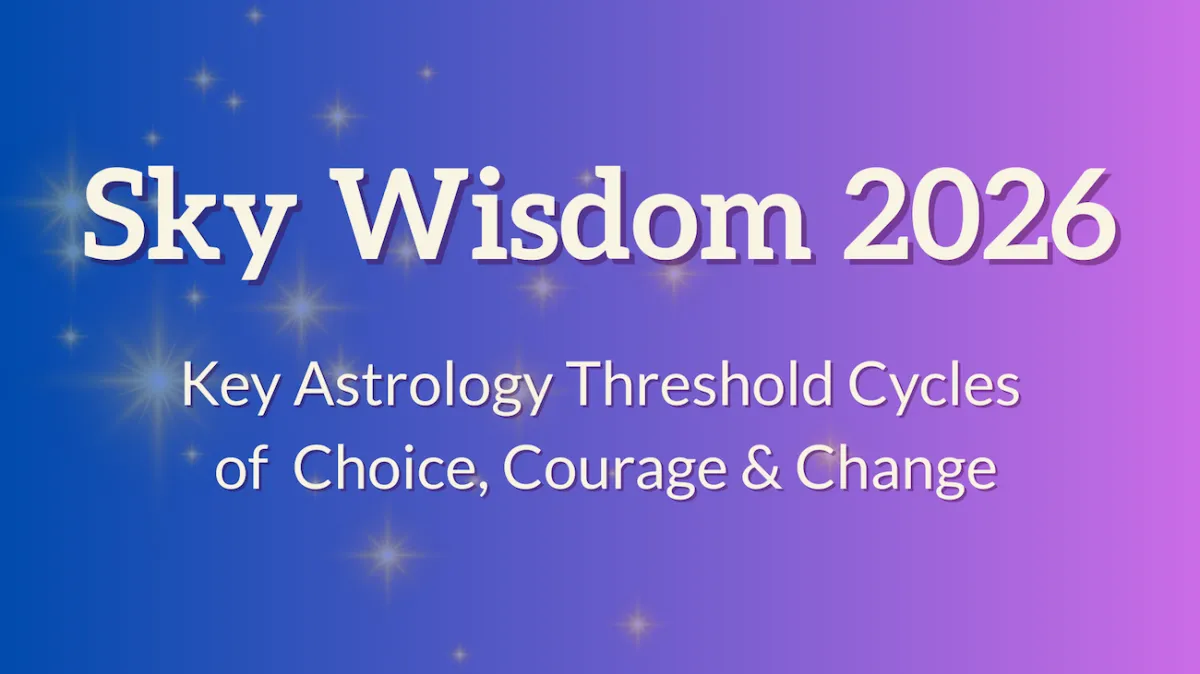 Sky Wisdom 2026

Key Astrology Threshold Cycles of Choice, Courage & Change